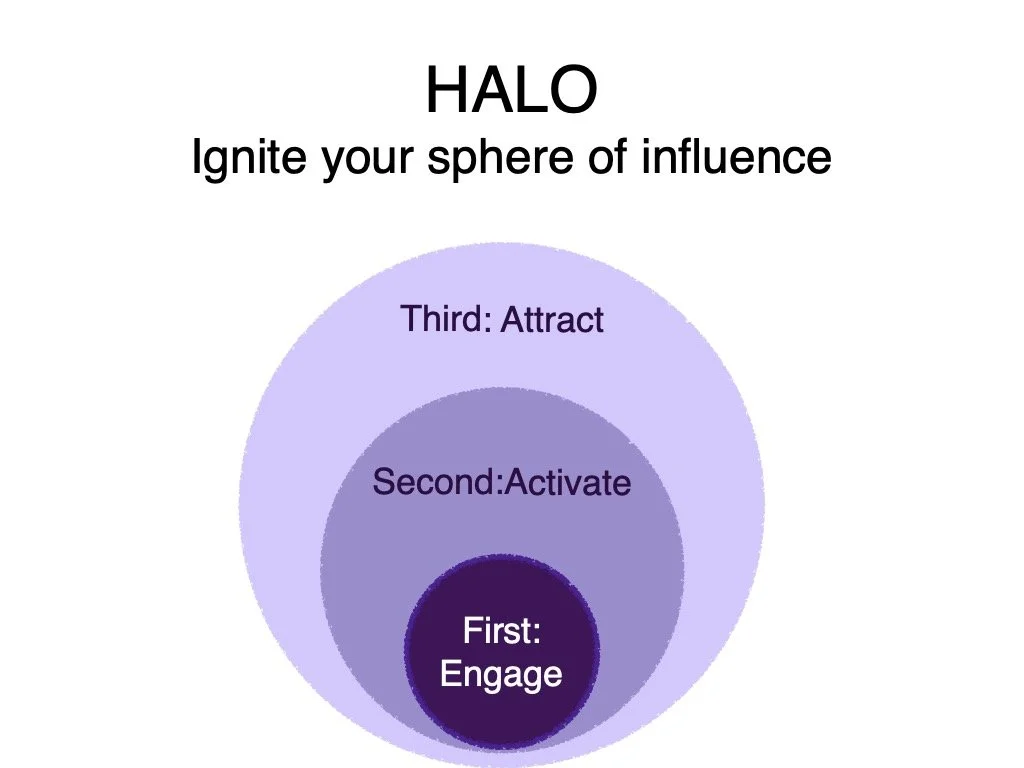 HALO
Ignite your sphere of influence

Third: Attract

Second:Activate

First:
Engage